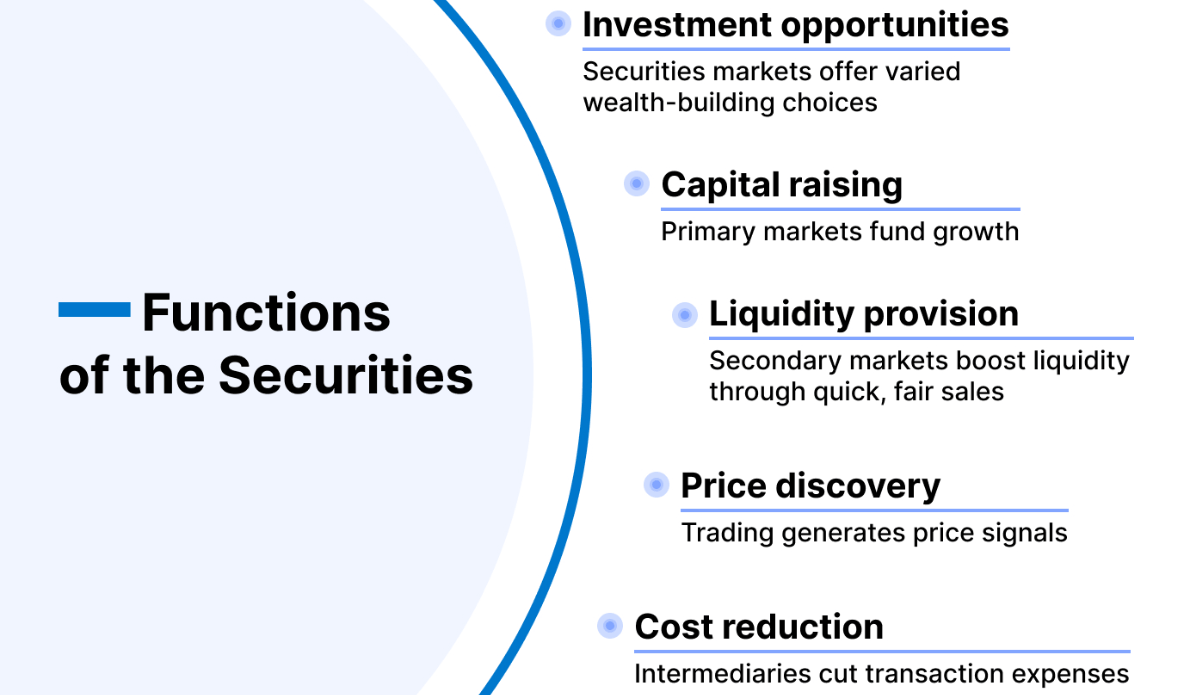 Functions of the Securities

Investment opportunities
Securities markets offer varied wealth-building choices

Capital raising
Primary markets fund growth

Liquidity provision
Secondary markets boost liquidity through quick, fair sales

Price discovery
Trading generates price signals

Cost reduction
Intermediaries cut transaction expenses